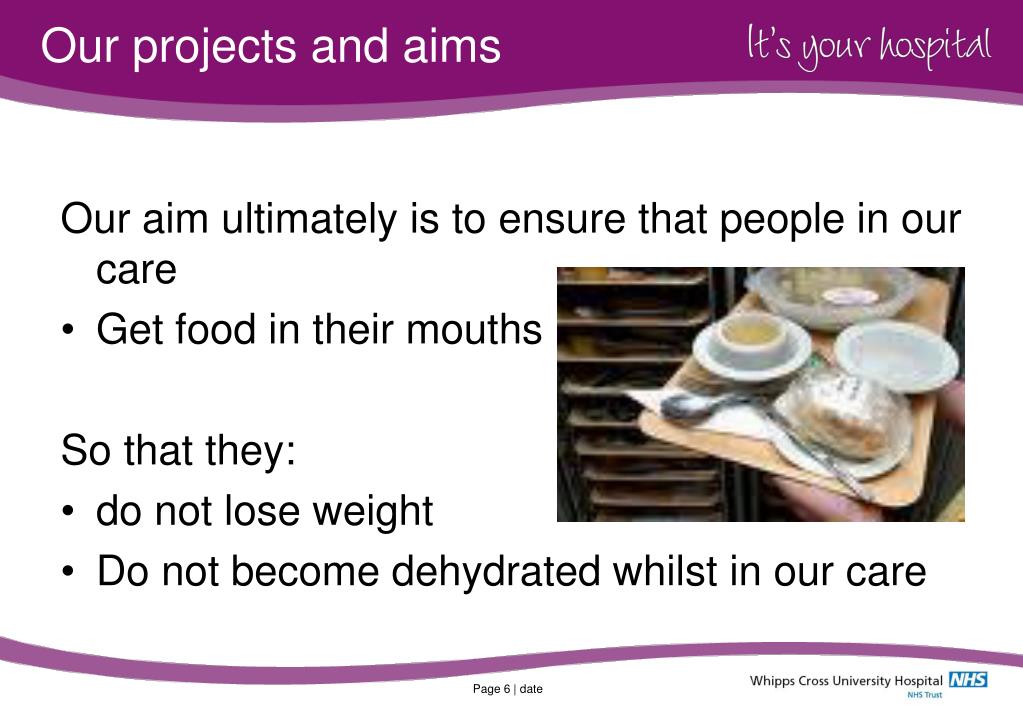 Our projects and aims

It's your hospital

Our aim ultimately is to ensure that people in our care

• Get food in their mouths

So that they:

• do not lose weight
• Do not become dehydrated whilst in our care

Page 6 | date

Whipps Cross University Hospital NHS
NHS Trust